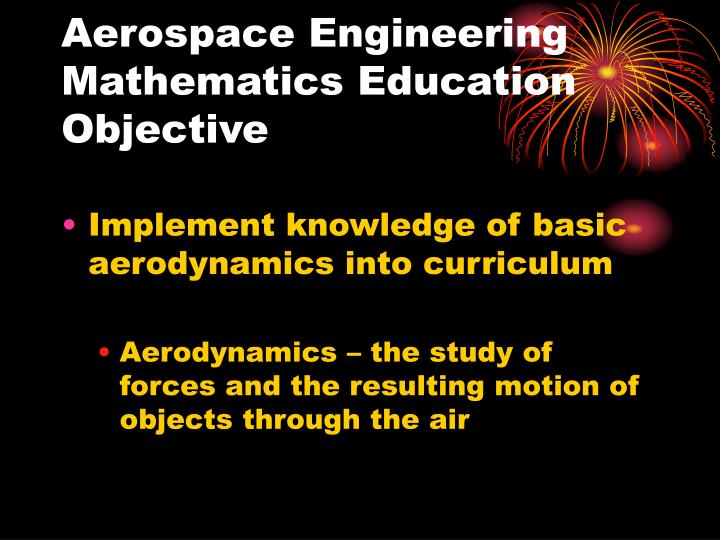 Aerospace Engineering Mathematics Education Objective

• Implement knowledge of basic aerodynamics into curriculum

• Aerodynamics – the study of forces and the resulting motion of objects through the air